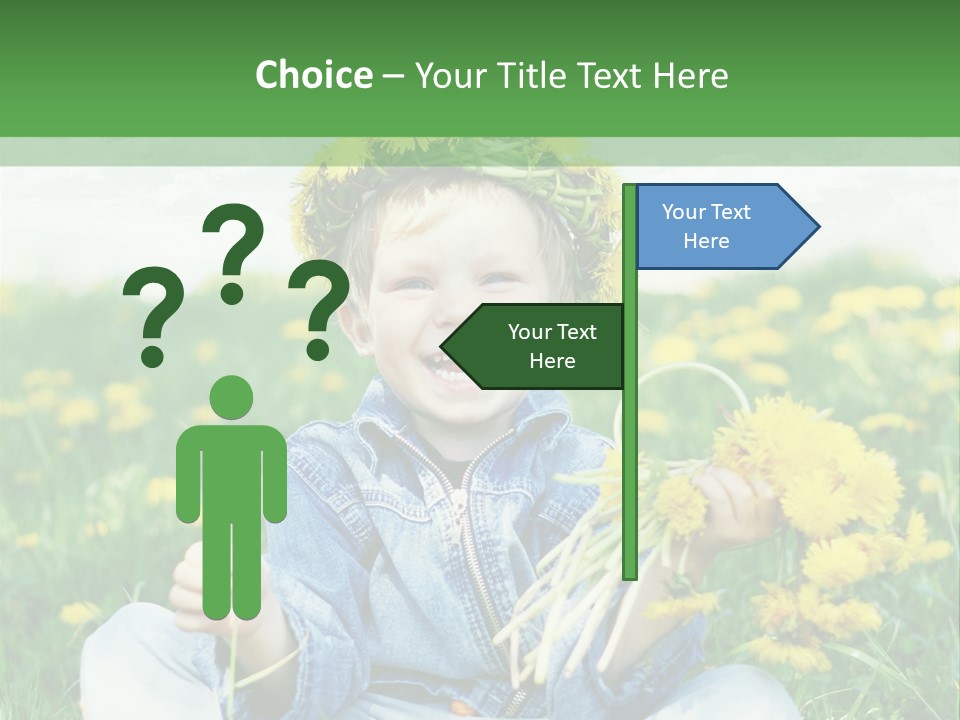 Choice – Your Title Text Here

? ? ?

Your Text Here

Your Text Here